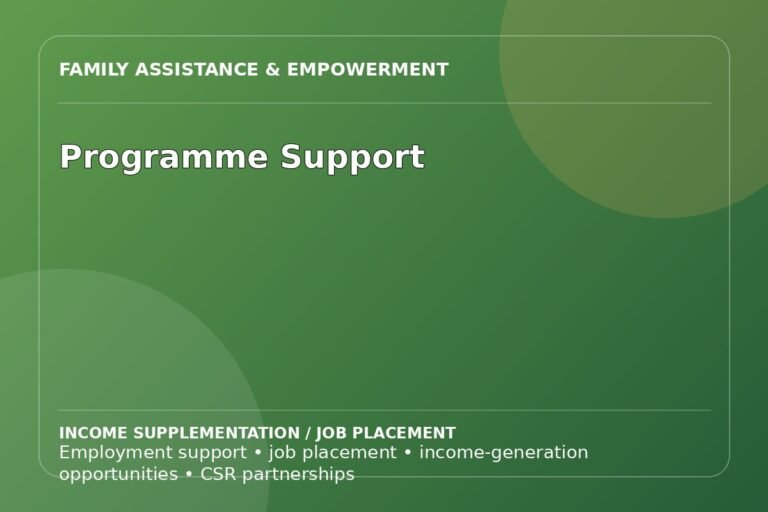 FAMILY ASSISTANCE & EMPOWERMENT

Programme Support

INCOME SUPPLEMENTATION / JOB PLACEMENT
Employment support • job placement • income-generation opportunities • CSR partnerships